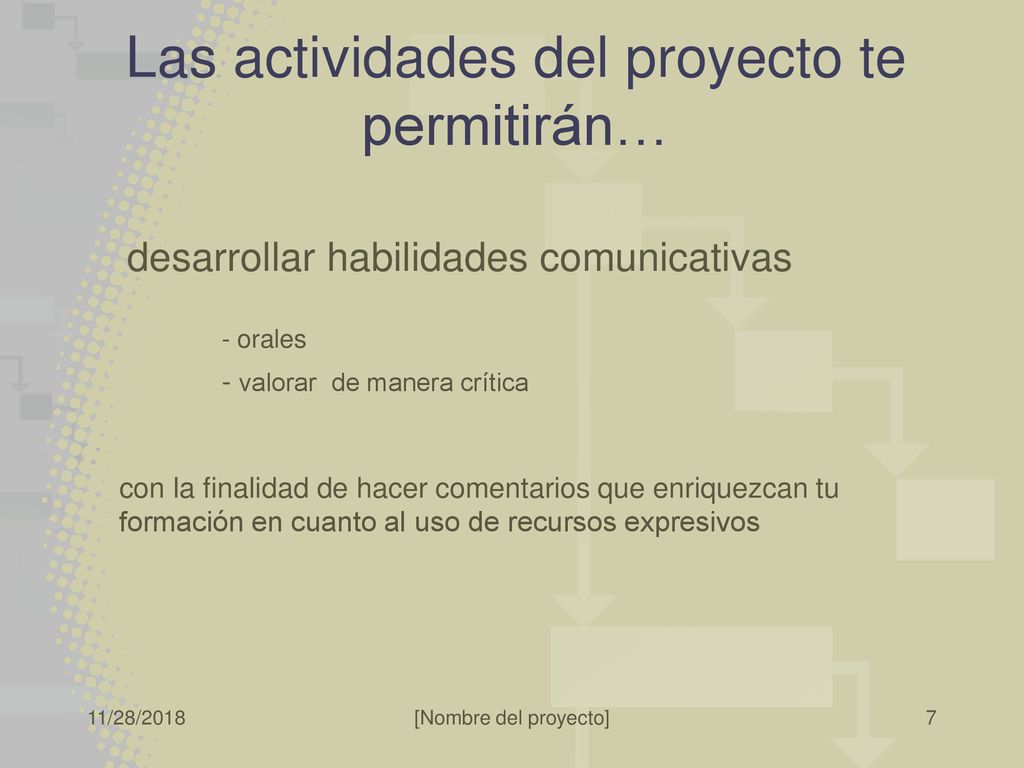 Las actividades del proyecto te permitirán…

desarrollar habilidades comunicativas

- orales
- valorar de manera crítica

con la finalidad de hacer comentarios que enriquezcan tu formación en cuanto al uso de recursos expresivos

11/28/2018

[Nombre del proyecto]

7